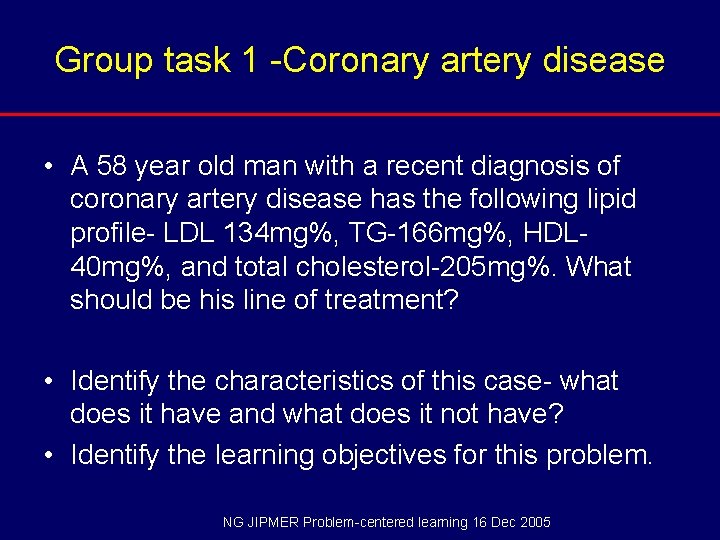 Group task 1 -Coronary artery disease

• A 58 year old man with a recent diagnosis of coronary artery disease has the following lipid profile- LDL 134mg%, TG-166mg%, HDL-40mg%, and total cholesterol-205mg%. What should be his line of treatment?

• Identify the characteristics of this case- what does it have and what does it not have?

• Identify the learning objectives for this problem.

NG JIPMER Problem-centered learning 16 Dec 2005